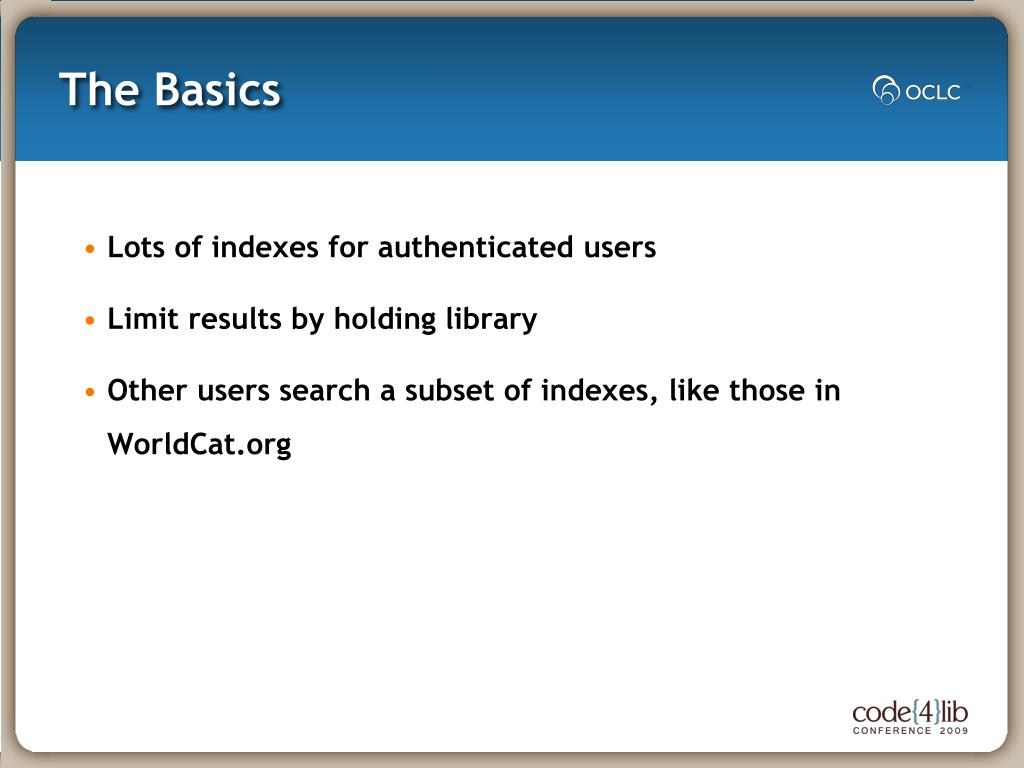 The Basics

OCLC

• Lots of indexes for authenticated users

• Limit results by holding library

• Other users search a subset of indexes, like those in WorldCat.org

code{4}lib
CONFERENCE 2009